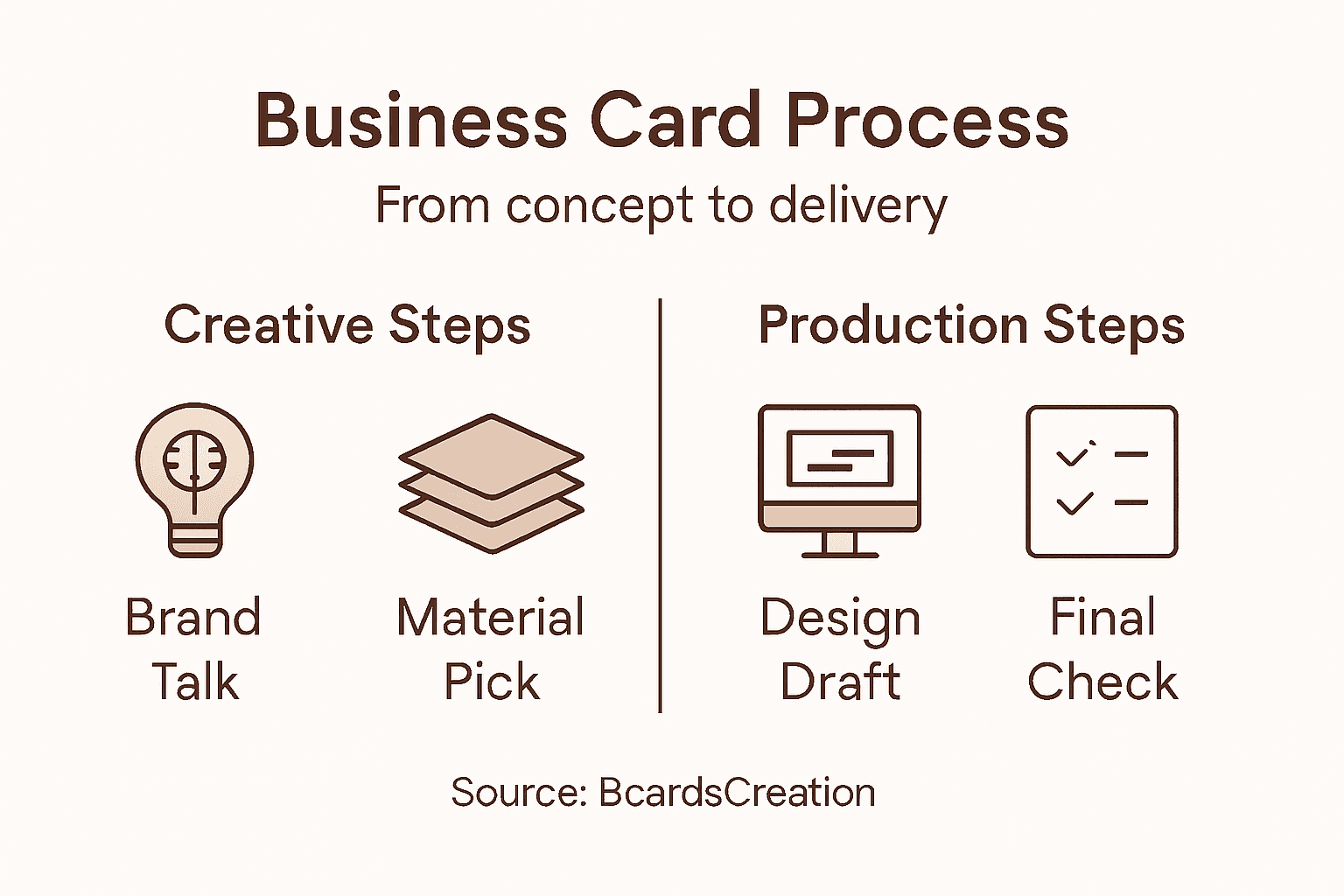 Business Card Process
From concept to delivery

Creative Steps

Brand Talk

Material Pick

Production Steps

Design Draft

Final Check

Source: BcardsCreation